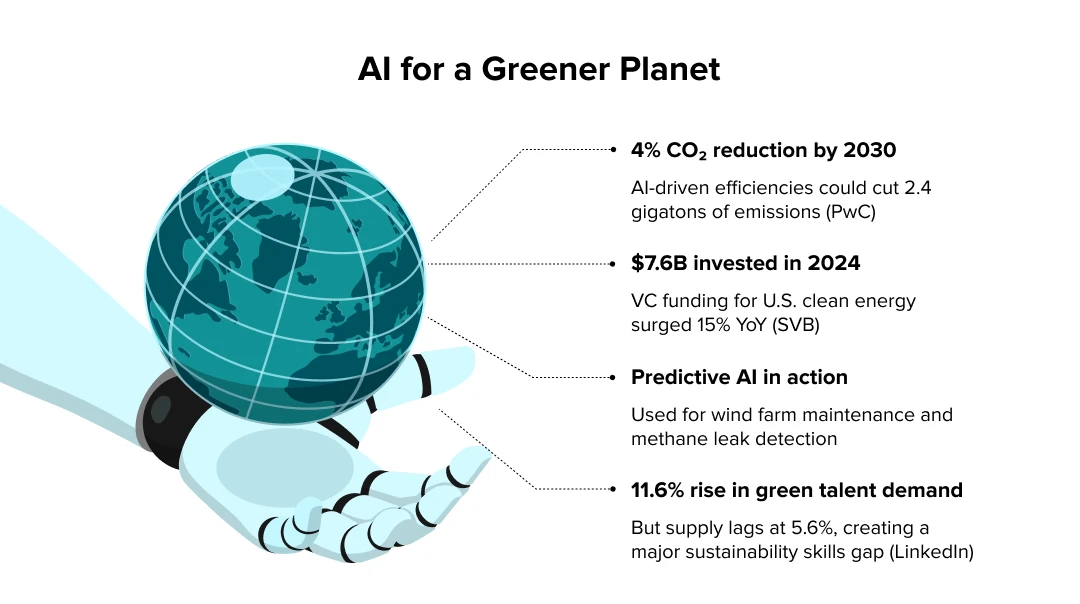 AI for a Greener Planet

4% $CO_2$ reduction by 2030

AI-driven efficiencies could cut 2.4 gigatons of emissions (PwC)

$7.6B invested in 2024

VC funding for U.S. clean energy surged 15% YoY (SVB)

Predictive AI in action

Used for wind farm maintenance and methane leak detection

11.6% rise in green talent demand

But supply lags at 5.6%, creating a major sustainability skills gap (LinkedIn)